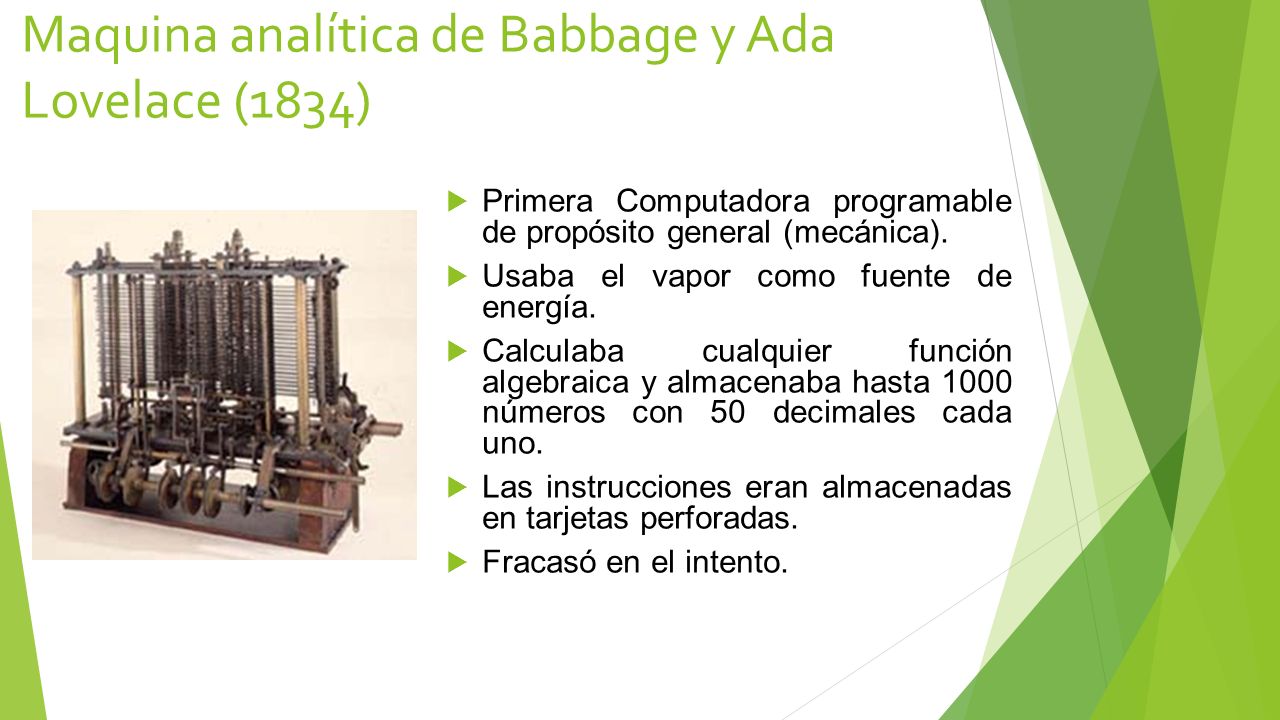 Maquina analítica de Babbage y Ada Lovelace (1834)

Primera Computadora programable de propósito general (mecánica).

Usaba el vapor como fuente de energía.

Calculaba cualquier función algebraica y almacenaba hasta 1000 números con 50 decimales cada uno.

Las instrucciones eran almacenadas en tarjetas perforadas.

Fracasó en el intento.